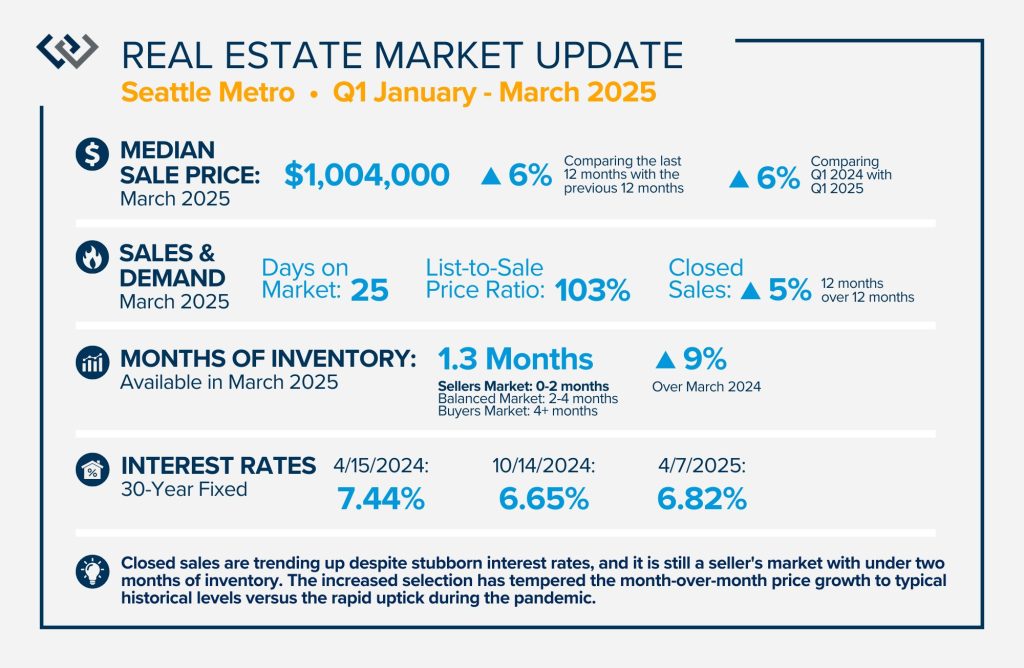 REAL ESTATE MARKET UPDATE
Seattle Metro • Q1 January - March 2025

MEDIAN SALE PRICE:
March 2025
$1,004,000
▲ 6% Comparing the last 12 months with the previous 12 months
▲ 6% Comparing Q1 2024 with Q1 2025

SALES & DEMAND
March 2025
Days on Market: 25
List-to-Sale Price Ratio: 103%
Closed Sales: ▲ 5% 12 months over 12 months

MONTHS OF INVENTORY:
Available in March 2025
1.3 Months
Sellers Market: 0-2 months
Balanced Market: 2-4 months
Buyers Market: 4+ months
▲ 9%
Over March 2024

INTEREST RATES
30-Year Fixed
4/15/2024:
7.44%
10/14/2024:
6.65%
4/7/2025:
6.82%

Closed sales are trending up despite stubborn interest rates, and it is still a seller's market with under two months of inventory. The increased selection has tempered the month-over-month price growth to typical historical levels versus the rapid uptick during the pandemic.